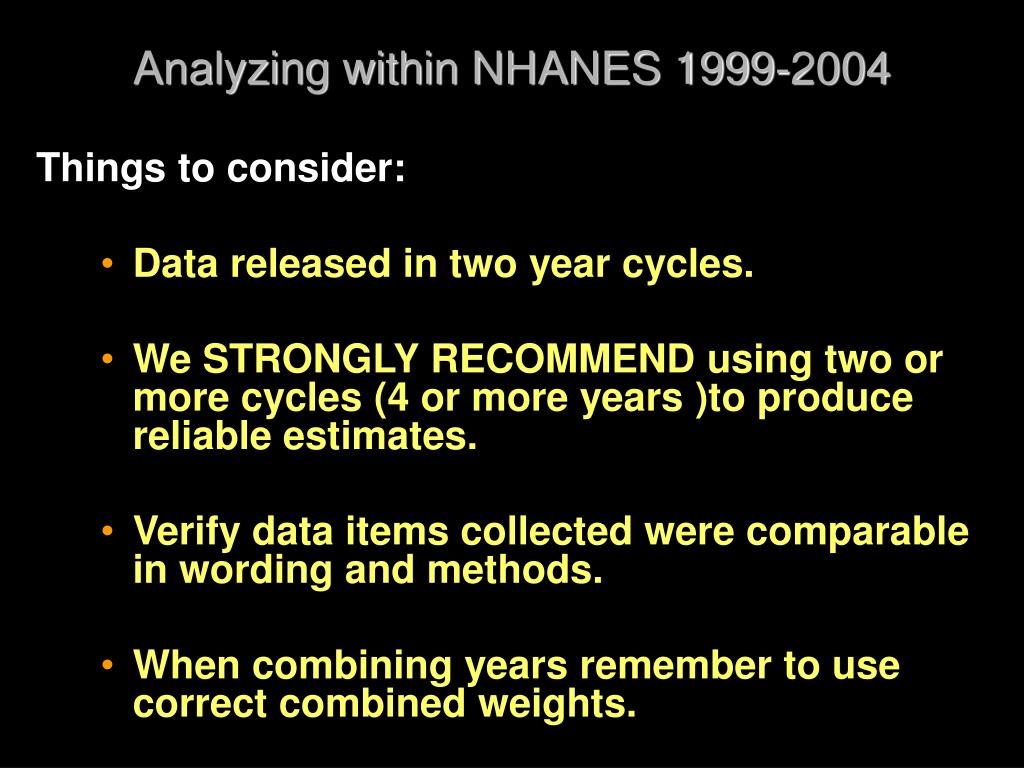 Analyzing within NHANES 1999-2004

Things to consider:

• Data released in two year cycles.

• We STRONGLY RECOMMEND using two or more cycles (4 or more years )to produce reliable estimates.

• Verify data items collected were comparable in wording and methods.

• When combining years remember to use correct combined weights.